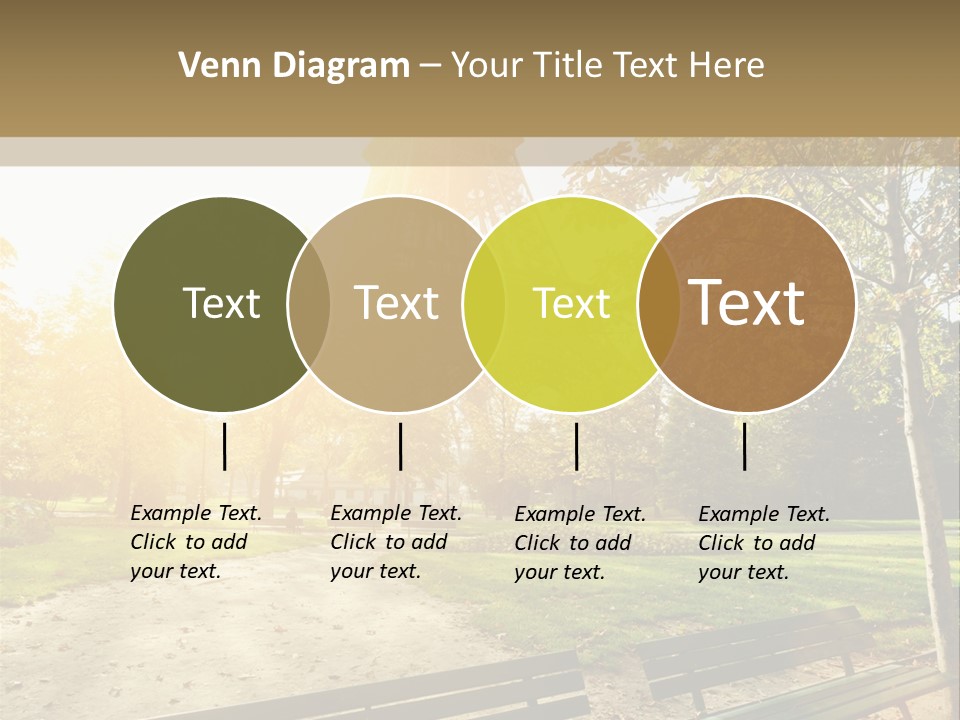 Venn Diagram – Your Title Text Here

Text

Text

Text

Text

Example Text. Click to add your text.

Example Text. Click to add your text.

Example Text. Click to add your text.

Example Text. Click to add your text.